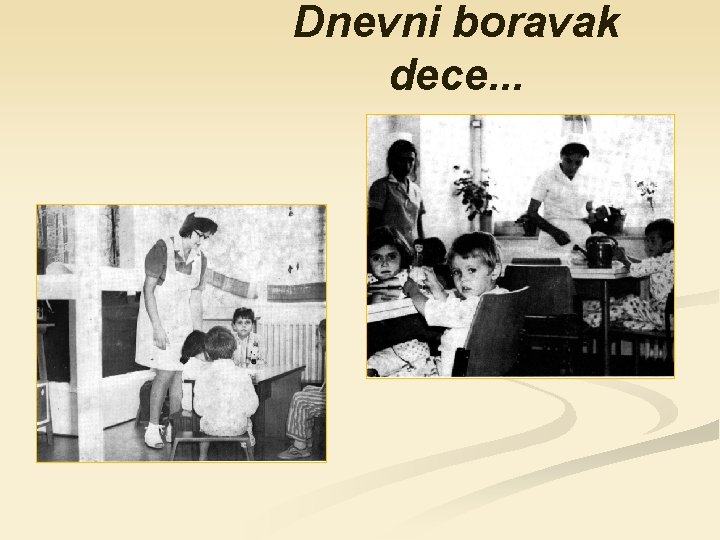 Dnevni boravak dece...